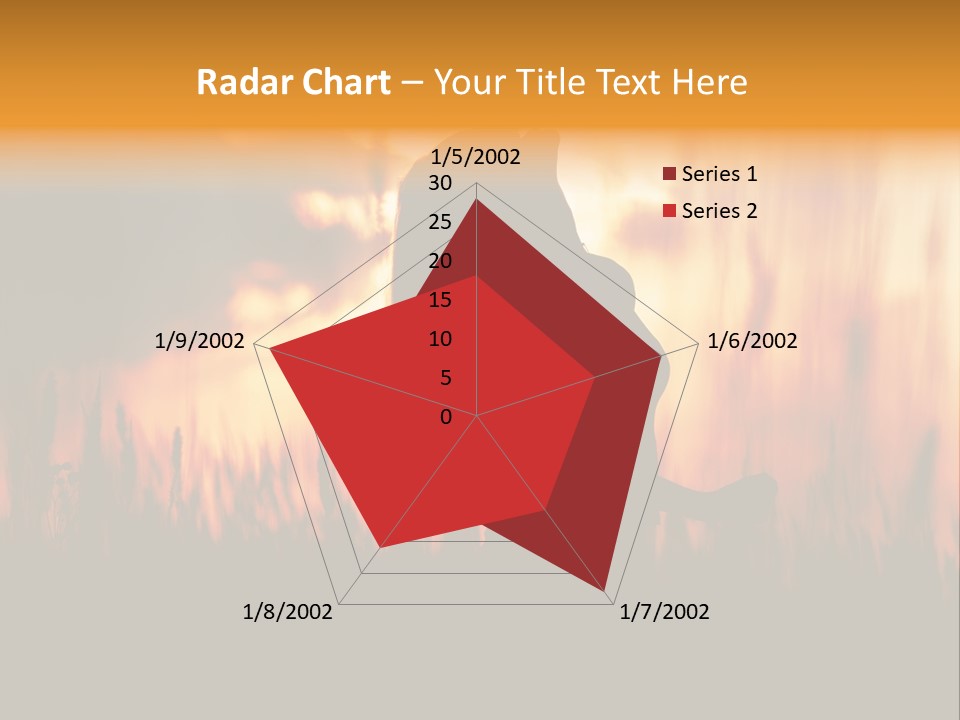 Radar Chart – Your Title Text Here

1/5/2002
30
25
20
15
10
5
0
1/6/2002
1/7/2002
1/8/2002
1/9/2002

Series 1
Series 2